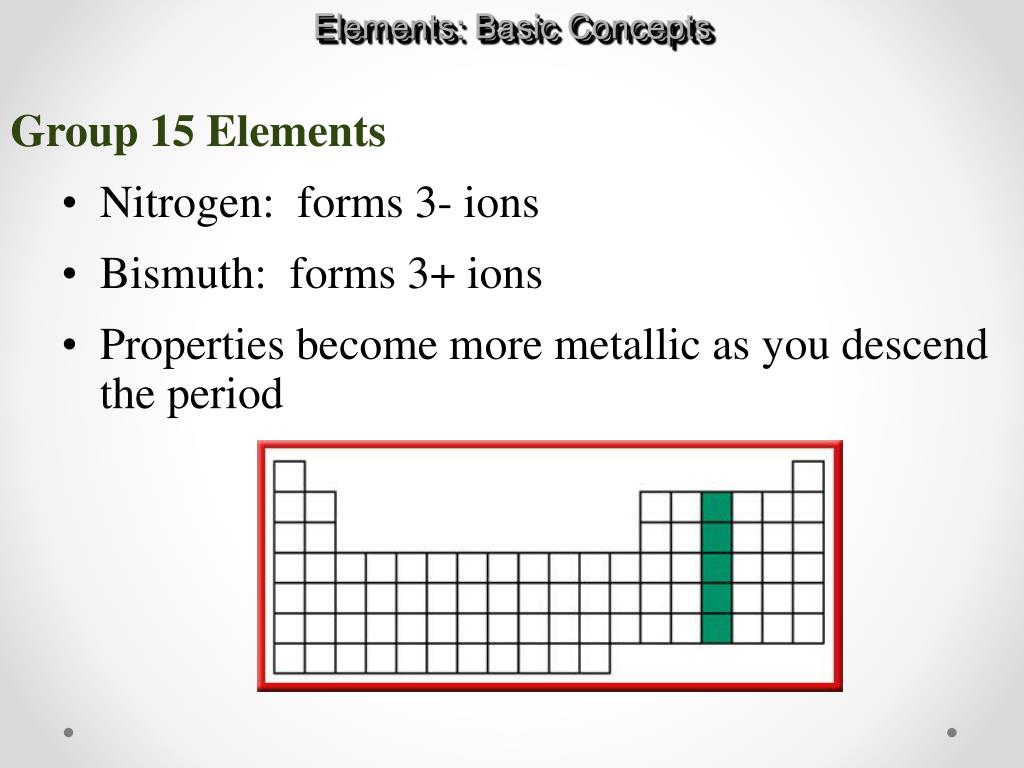 Elements: Basic Concepts

Group 15 Elements

• Nitrogen: forms 3- ions

• Bismuth: forms 3+ ions

• Properties become more metallic as you descend the period